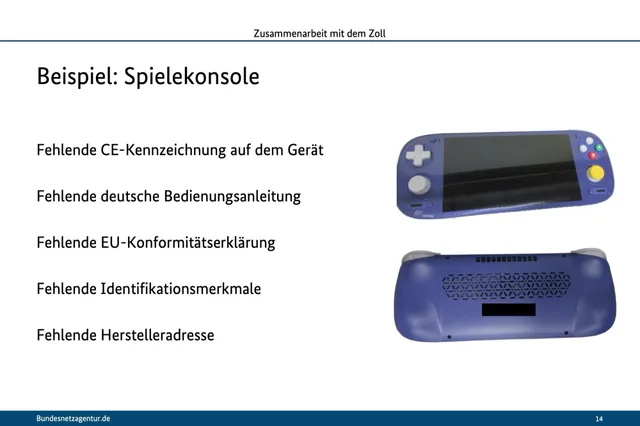 Zusammenarbeit mit dem Zoll

Beispiel: Spielekonsole

Fehlende CE-Kennzeichnung auf dem Gerät

Fehlende deutsche Bedienungsanleitung

Fehlende EU-Konformitätserklärung

Fehlende Identifikationsmerkmale

Fehlende Herstelleradresse

Bundesnetzagentur.de

14